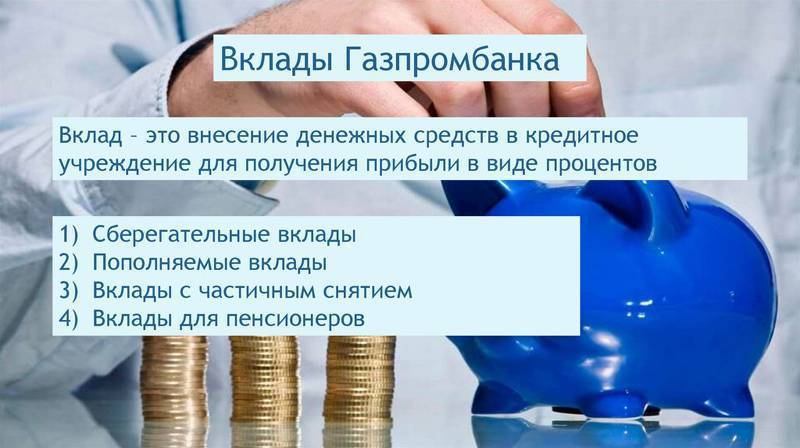 Вклады Газпромбанка

Вклад – это внесение денежных средств в кредитное учреждение для получения прибыли в виде процентов

1) Сберегательные вклады
2) Пополняемые вклады
3) Вклады с частичным снятием
4) Вклады для пенсионеров